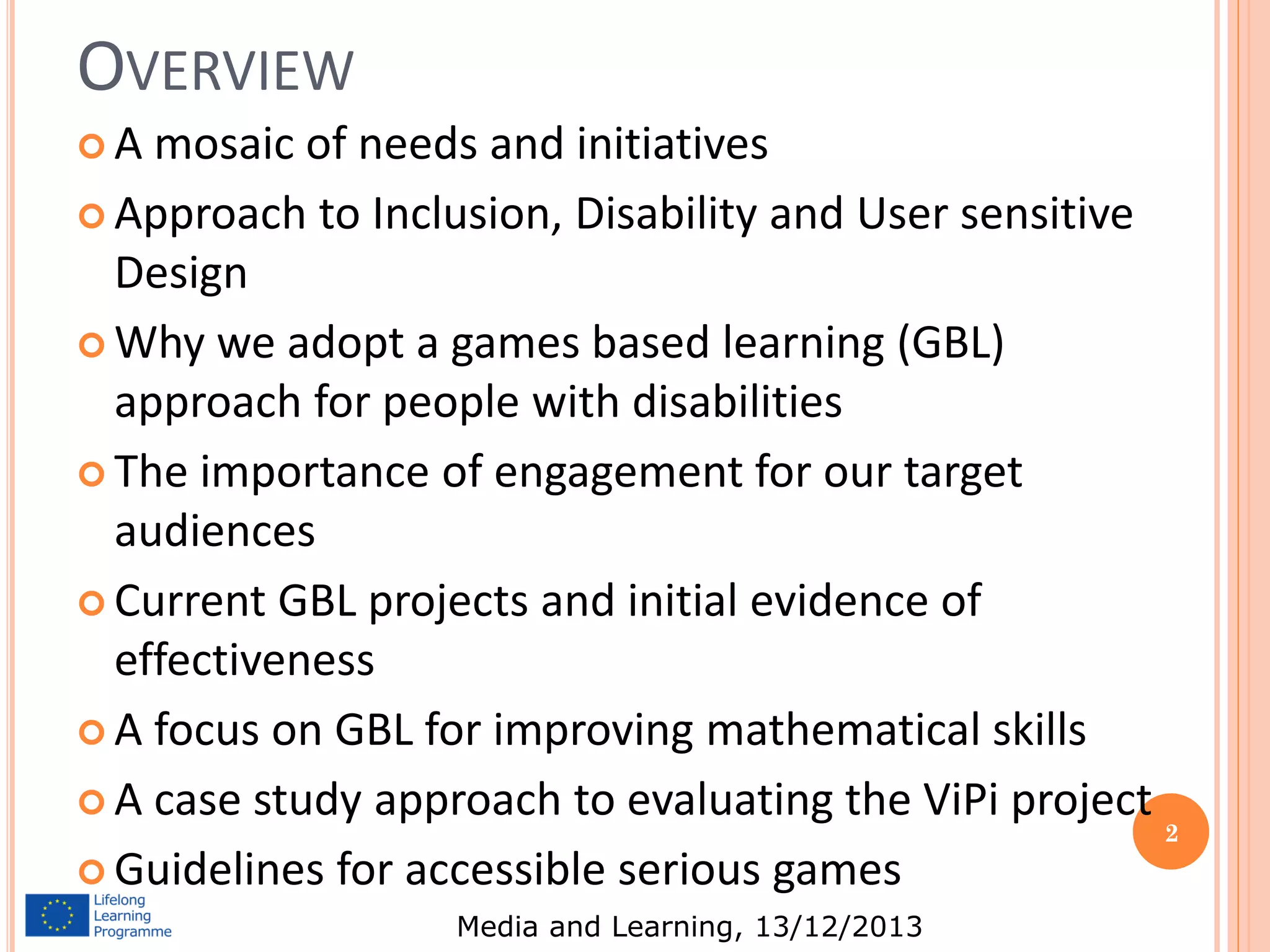 OVERVIEW

A mosaic of needs and initiatives

Approach to Inclusion, Disability and User sensitive Design

Why we adopt a games based learning (GBL) approach for people with disabilities

The importance of engagement for our target audiences

Current GBL projects and initial evidence of effectiveness

A focus on GBL for improving mathematical skills

A case study approach to evaluating the ViPi project

Guidelines for accessible serious games

2

Lifelong Learning Programme

Media and Learning, 13/12/2013